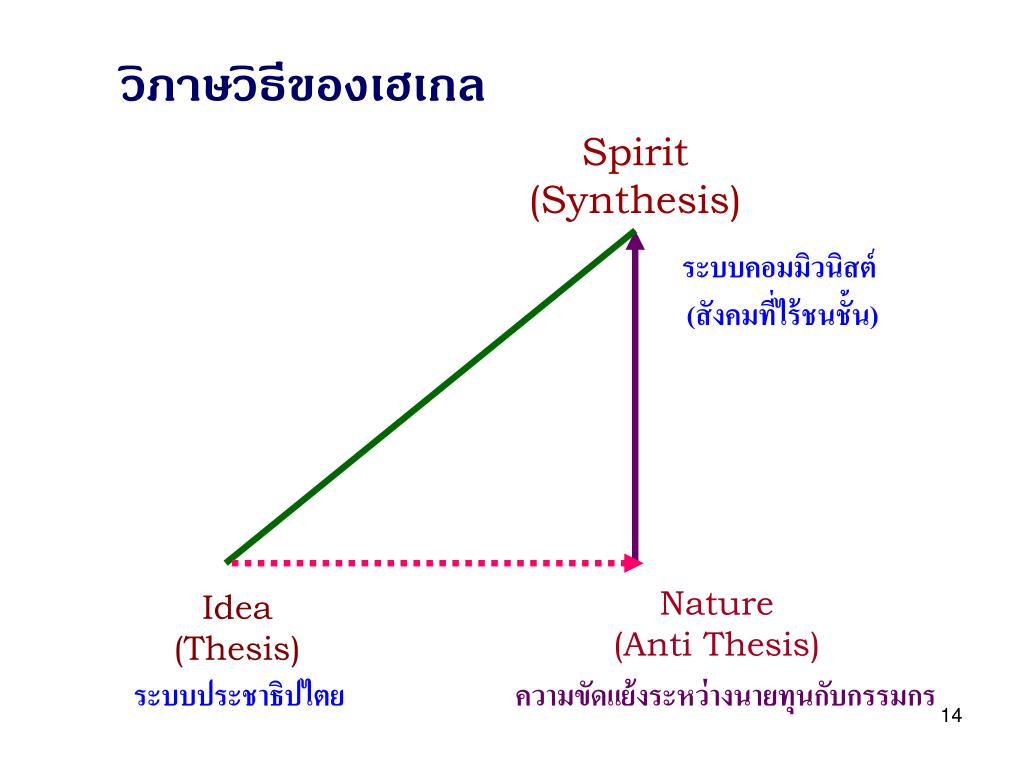 วิภาษวิธีของเฮเกล

Spirit
(Synthesis)

ระบบคอมมิวนิสต์
(สังคมที่ไร้ชนชั้น)

Idea
(Thesis)
ระบบประชาธิปไตย

Nature
(Anti Thesis)
ความขัดแย้งระหว่างนายทุนกับกรรมกร

14